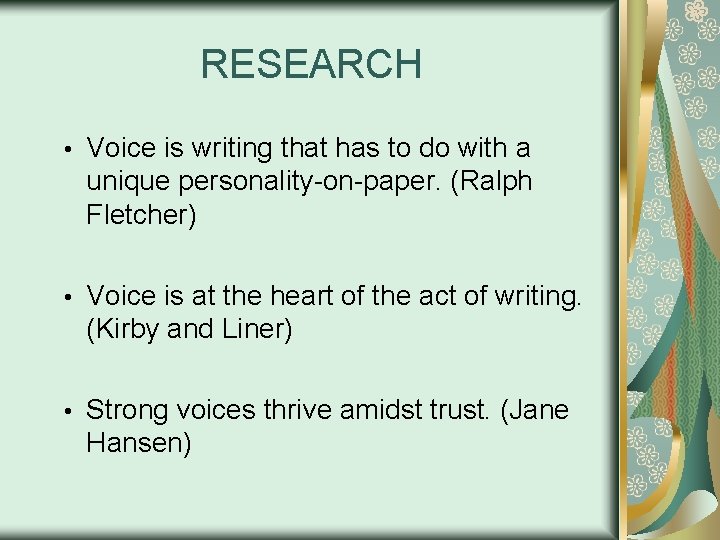 RESEARCH

• Voice is writing that has to do with a unique personality-on-paper. (Ralph Fletcher)

• Voice is at the heart of the act of writing. (Kirby and Liner)

• Strong voices thrive amidst trust. (Jane Hansen)